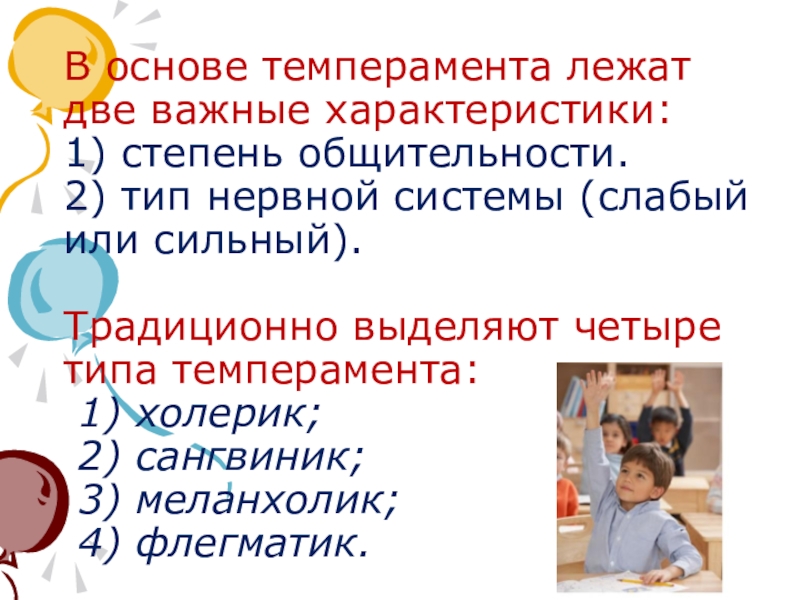 В основе темперамента лежат две важные характеристики:
1) степень общительности.
2) тип нервной системы (слабый или сильный).

Традиционно выделяют четыре типа темперамента:
1) холерик;
2) сангвиник;
3) меланхолик;
4) флегматик.